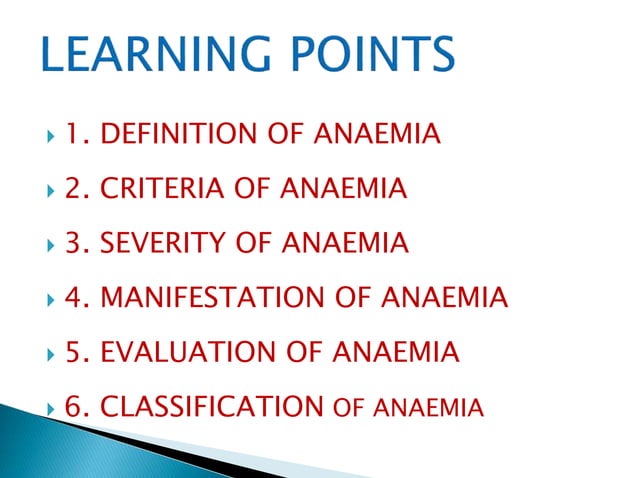 LEARNING POINTS

1. DEFINITION OF ANAEMIA

2. CRITERIA OF ANAEMIA

3. SEVERITY OF ANAEMIA

4. MANIFESTATION OF ANAEMIA

5. EVALUATION OF ANAEMIA

6. CLASSIFICATION OF ANAEMIA